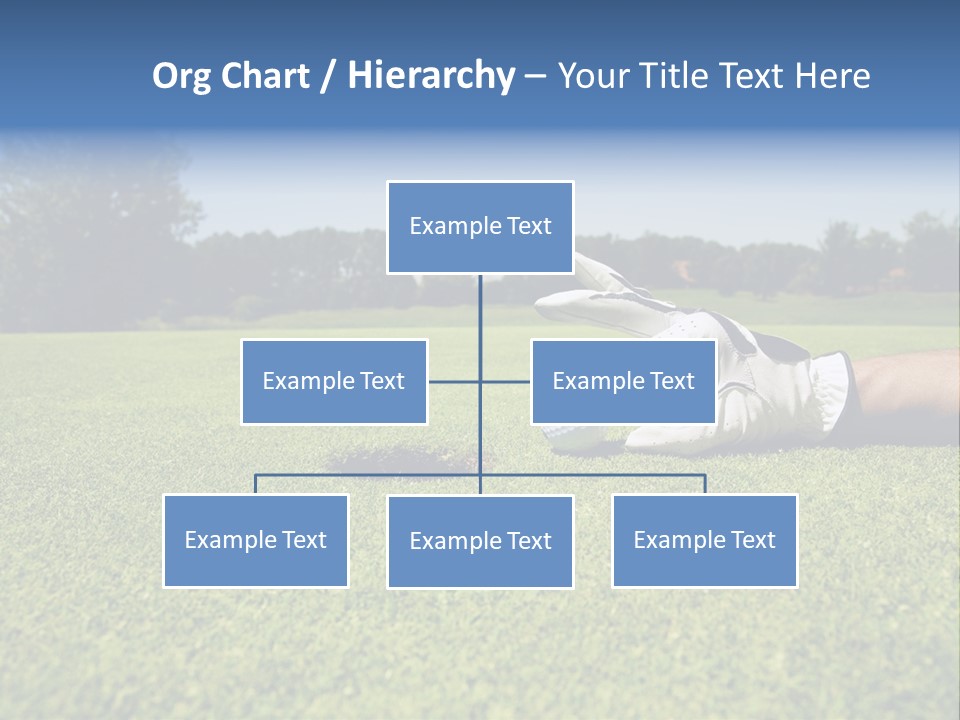 Org Chart / Hierarchy – Your Title Text Here

Example Text

Example Text

Example Text

Example Text

Example Text

Example Text